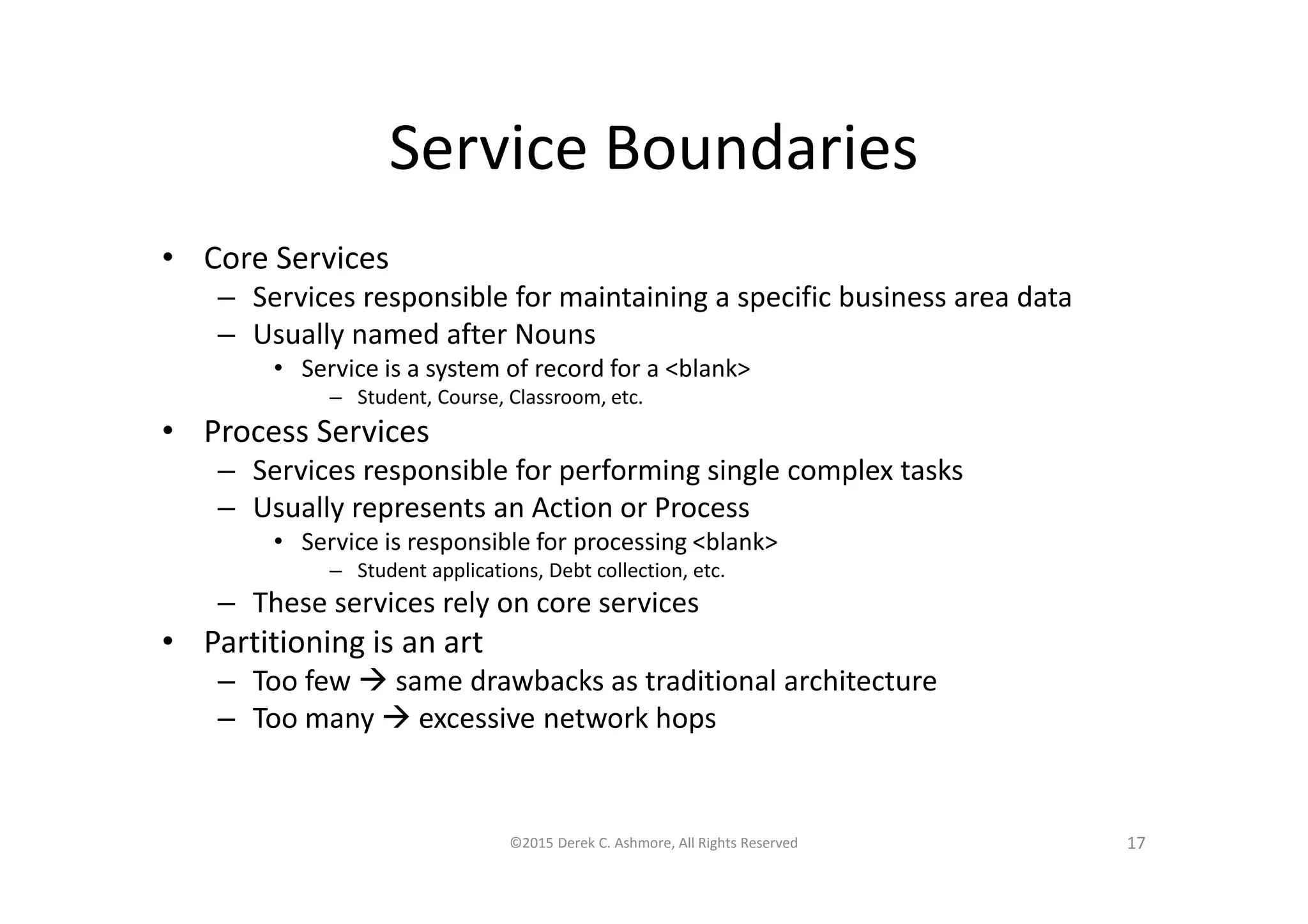 Service Boundaries

• Core Services
  – Services responsible for maintaining a specific business area data
  – Usually named after Nouns
    • Service is a system of record for a <blank>
      – Student, Course, Classroom, etc.
• Process Services
  – Services responsible for performing single complex tasks
  – Usually represents an Action or Process
    • Service is responsible for processing <blank>
      – Student applications, Debt collection, etc.
  – These services rely on core services
• Partitioning is an art
  – Too few → same drawbacks as traditional architecture
  – Too many → excessive network hops

©2015 Derek C. Ashmore, All Rights Reserved

17